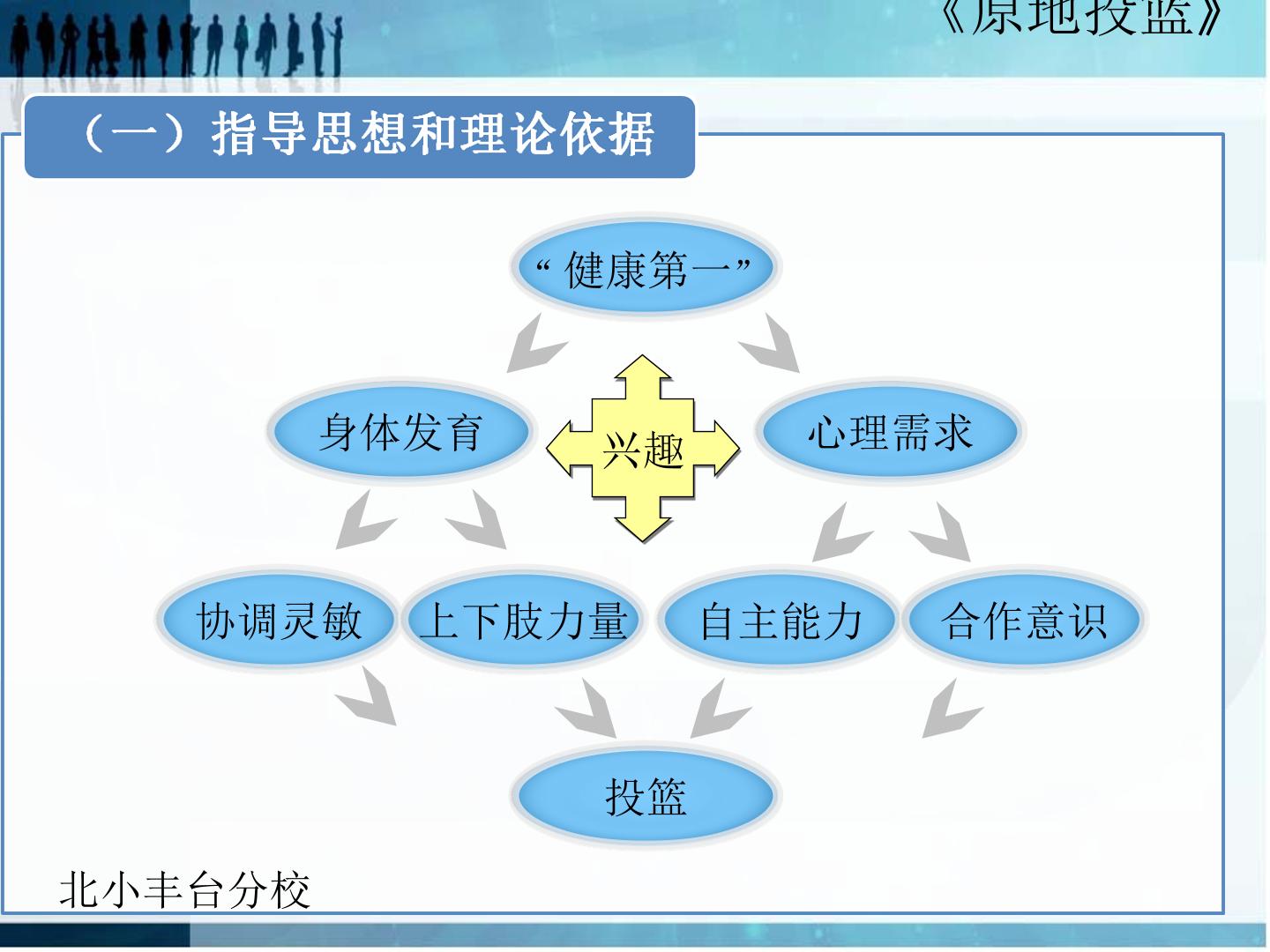 《原地投篮》

(一)指导思想和理论依据

“健康第一”

身体发育

兴趣

心理需求

协调灵敏

上下肢力量

自主能力

合作意识

投篮

北小丰台分校